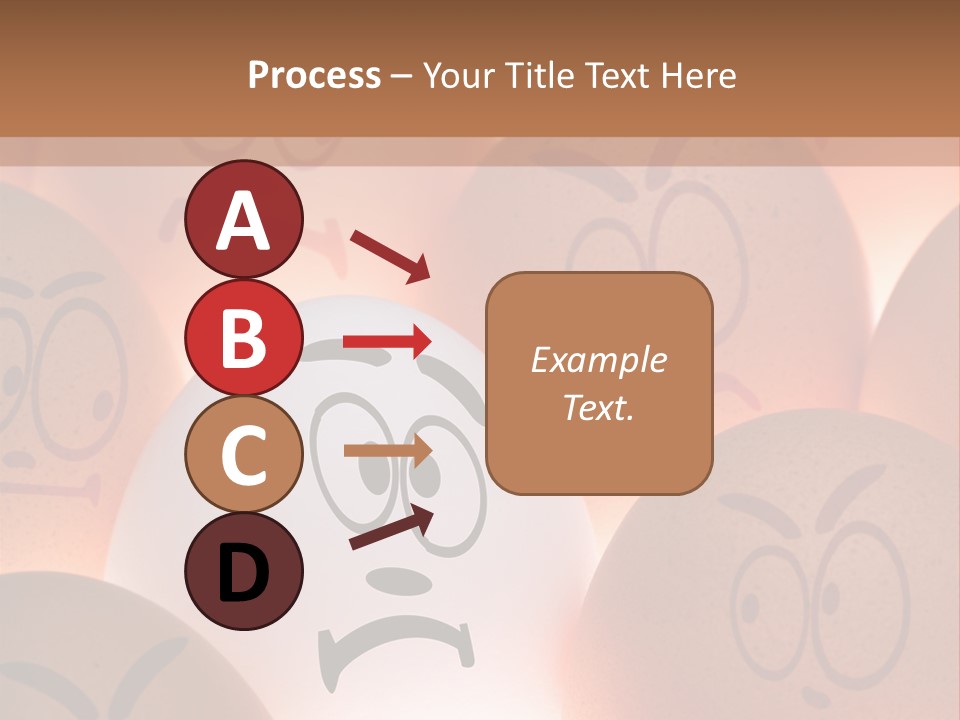 Process – Your Title Text Here

A

B

C

D

Example Text.